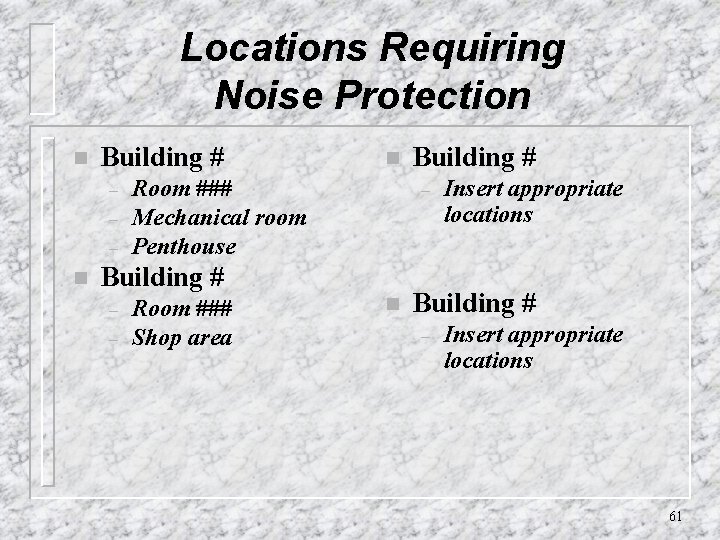 Locations Requiring Noise Protection

- Building #
  - Room ###
  - Mechanical room
  - Penthouse
- Building #
  - Room ###
  - Shop area

- Building #
  - Insert appropriate locations

- Building #
  - Insert appropriate locations

61